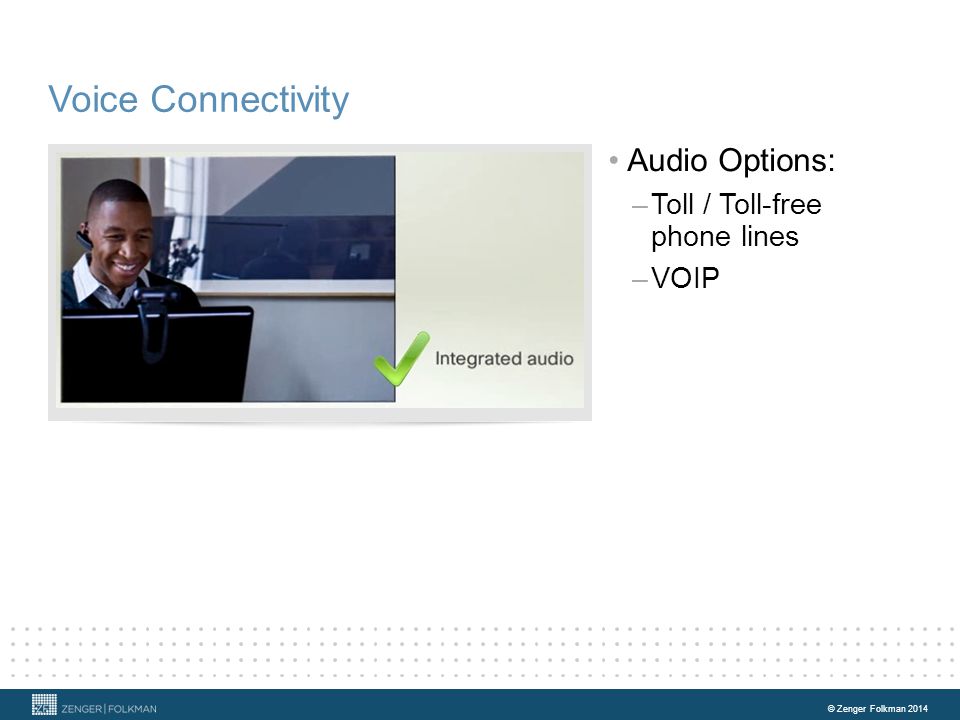 Voice Connectivity

Integrated audio

• Audio Options:

– Toll / Toll-free phone lines

– VOIP

ZENGER | FOLKMAN

© Zenger Folkman 2014